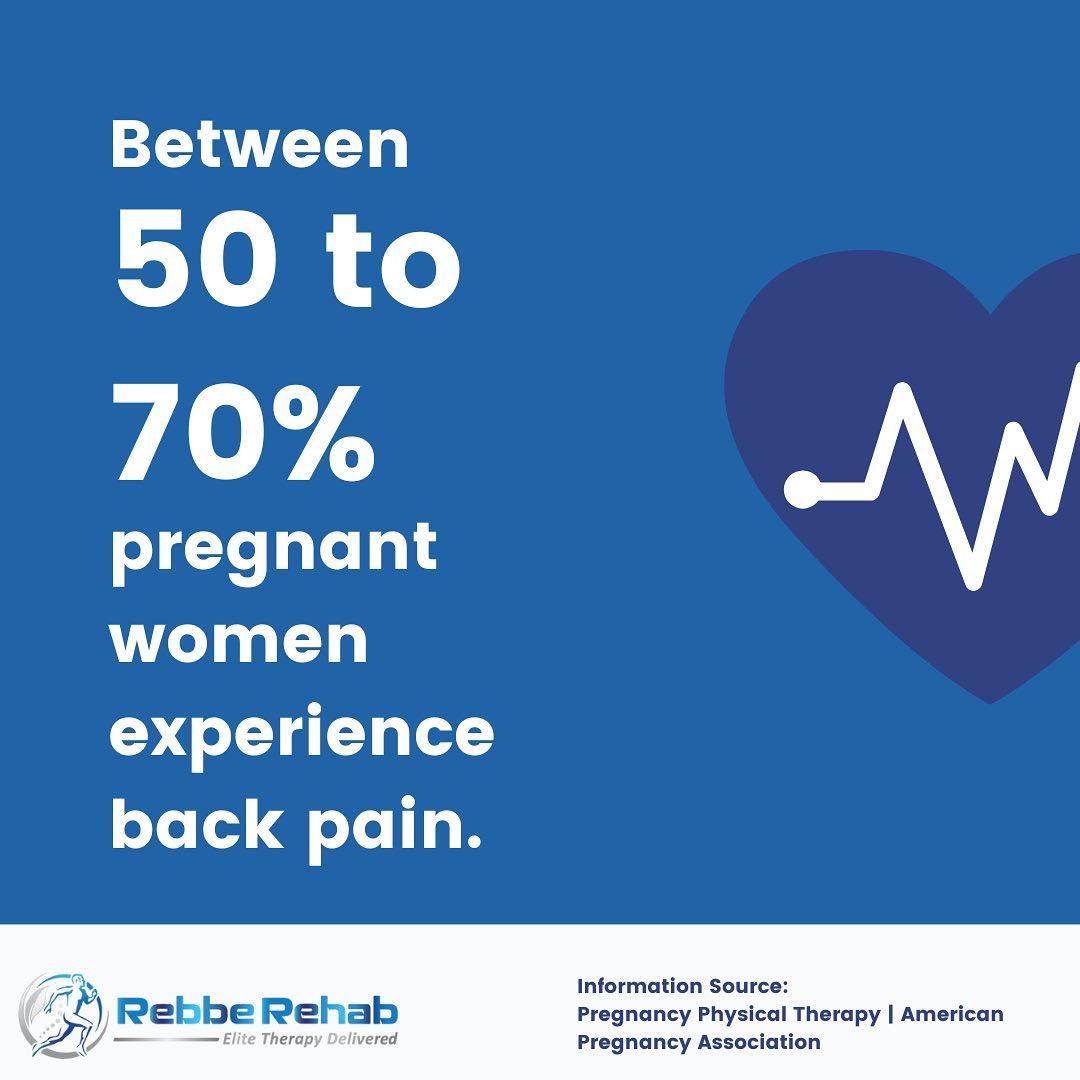 Between
50 to
70%
pregnant women experience back pain.

Rebbe Rehab
Elite Therapy Delivered

Information Source:
Pregnancy Physical Therapy | American Pregnancy Association